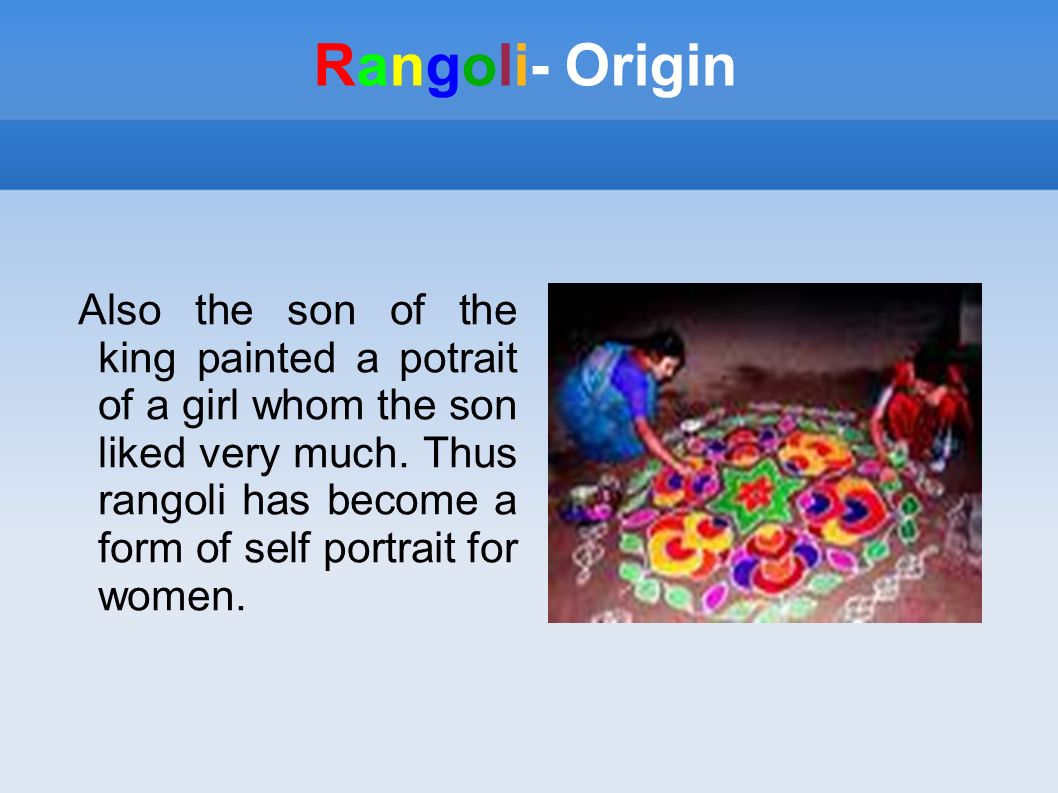 Rangoli- Origin

Also the son of the king painted a potrait of a girl whom the son liked very much. Thus rangoli has become a form of self portrait for women.